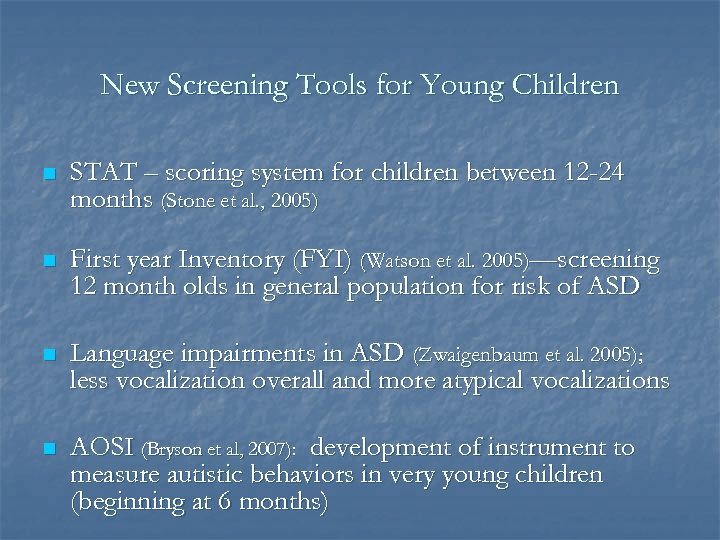 New Screening Tools for Young Children

STAT – scoring system for children between 12-24 months (Stone et al., 2005)

First year Inventory (FYI) (Watson et al. 2005)—screening 12 month olds in general population for risk of ASD

Language impairments in ASD (Zwaigenbaum et al. 2005); less vocalization overall and more atypical vocalizations

AOSI (Bryson et al, 2007): development of instrument to measure autistic behaviors in very young children (beginning at 6 months)